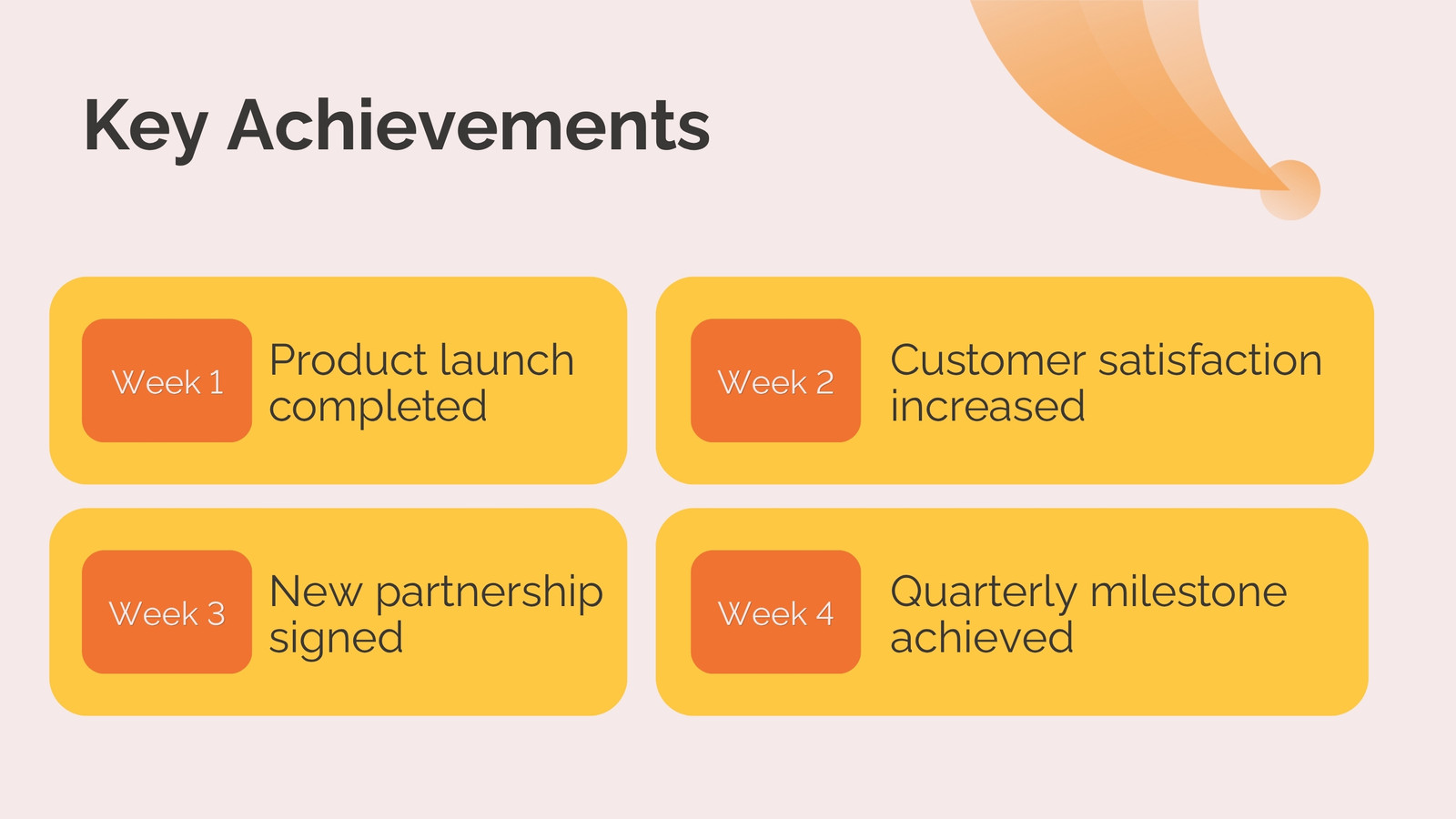 Key Achievements

Week 1 Product launch completed

Week 2 Customer satisfaction increased

Week 3 New partnership signed

Week 4 Quarterly milestone achieved